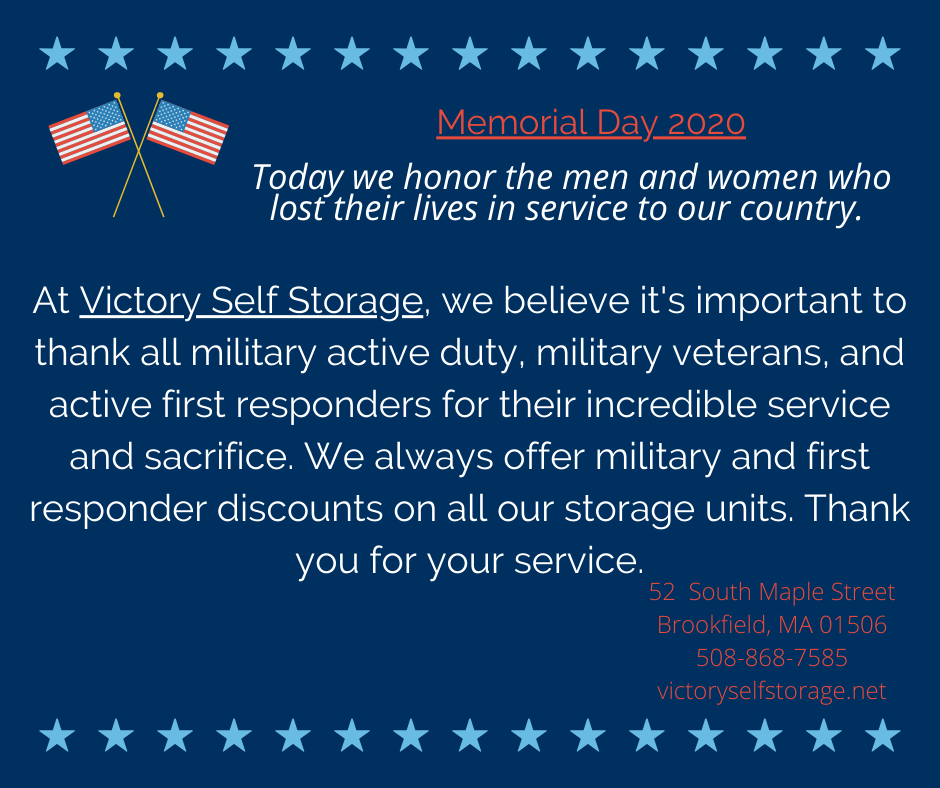 Memorial Day 2020

Today we honor the men and women who lost their lives in service to our country.

At Victory Self Storage, we believe it's important to thank all military active duty, military veterans, and active first responders for their incredible service and sacrifice. We always offer military and first responder discounts on all our storage units. Thank you for your service.

52 South Maple Street
Brookfield, MA 01506
508-868-7585
victoryselfstorage.net